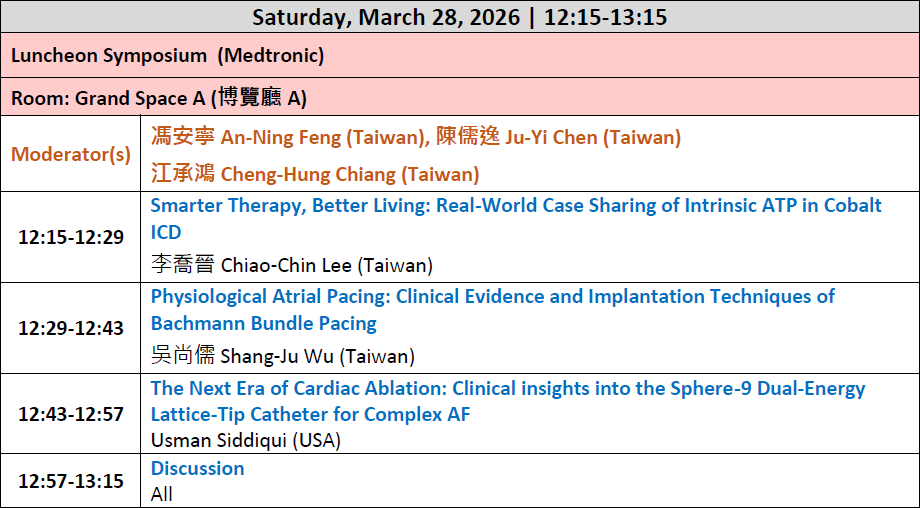 | Saturday, March 28, 2026 \| 12:15-13:15 | |
|---|---|
| Luncheon Symposium (Medtronic) | |
| Room: Grand Space A (博覽廳 A) | |
| Moderator(s) | 馮安寧 An-Ning Feng (Taiwan), 陳儒逸 Ju-Yi Chen (Taiwan) 江承鴻 Cheng-Hung Chiang (Taiwan) |
| 12:15-12:29 | Smarter Therapy, Better Living: Real-World Case Sharing of Intrinsic ATP in Cobalt ICD 李喬晉 Chiao-Chin Lee (Taiwan) |
| 12:29-12:43 | Physiological Atrial Pacing: Clinical Evidence and Implantation Techniques of Bachmann Bundle Pacing 吳尚儒 Shang-Ju Wu (Taiwan) |
| 12:43-12:57 | The Next Era of Cardiac Ablation: Clinical insights into the Sphere-9 Dual-Energy Lattice-Tip Catheter for Complex AF Usman Siddiqui (USA) |
| 12:57-13:15 | Discussion All |